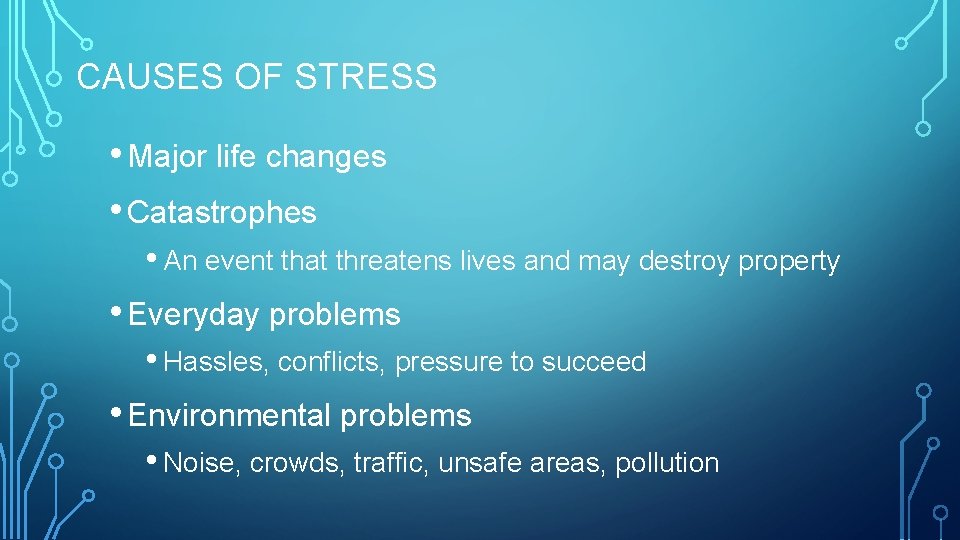 CAUSES OF STRESS

• Major life changes

• Catastrophes

• An event that threatens lives and may destroy property

• Everyday problems

• Hassles, conflicts, pressure to succeed

• Environmental problems

• Noise, crowds, traffic, unsafe areas, pollution